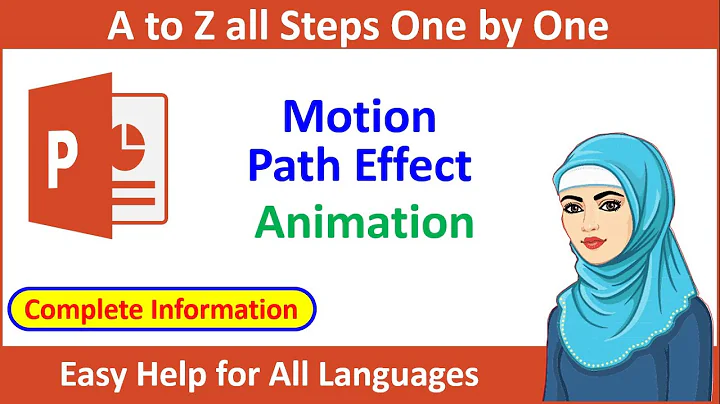 A to Z all Steps One by One

P

Motion Path Effect

Animation

Complete Information

Easy Help for All Languages